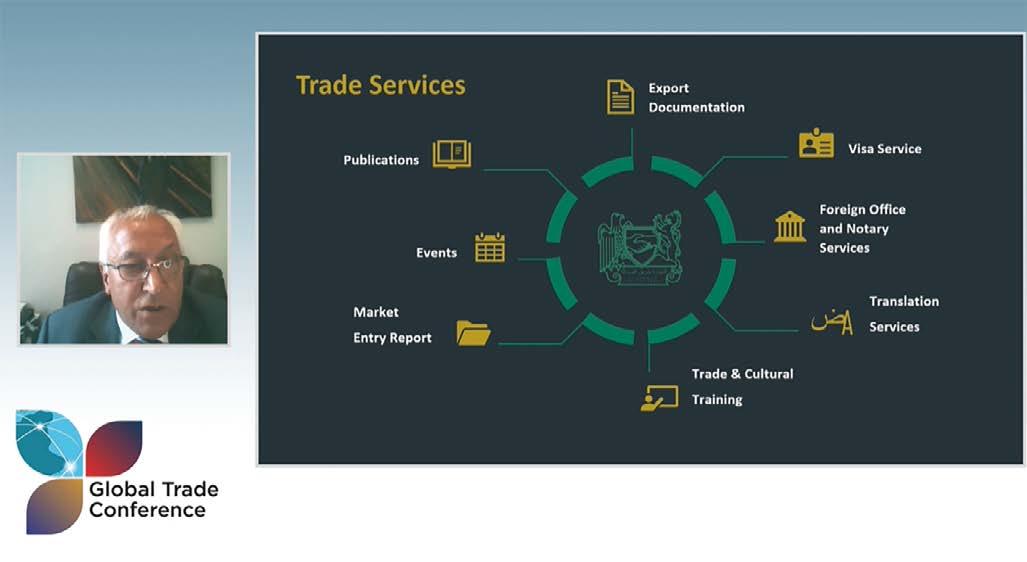 Trade Services

Export Documentation

Visa Service

Foreign Office and Notary Services

Translation Services

Trade & Cultural Training

Market Entry Report

Events

Publications

Global Trade Conference